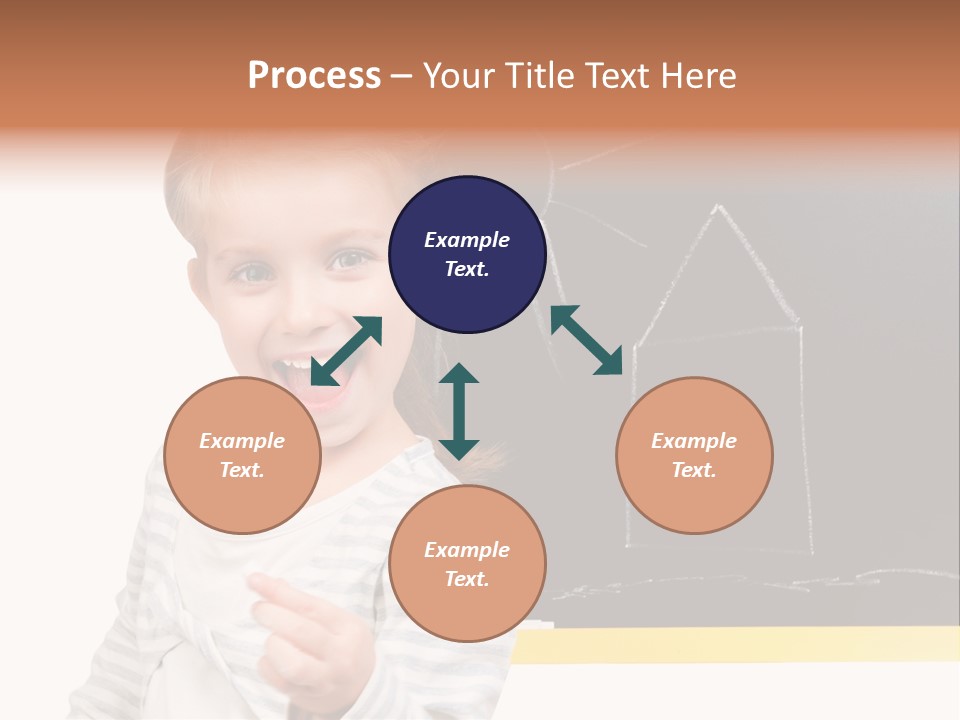 Process – Your Title Text Here

Example Text.

Example Text.

Example Text.

Example Text.